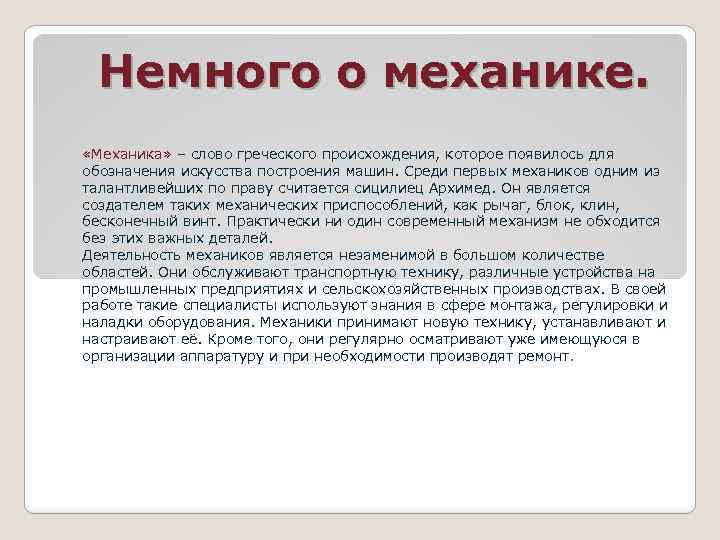 Немного о механике.

«Механика» – слово греческого происхождения, которое появилось для обозначения искусства построения машин. Среди первых механиков одним из талантливейших по праву считается сицилиец Архимед. Он является создателем таких механических приспособлений, как рычаг, блок, клин, бесконечный винт. Практически ни один современный механизм не обходится без этих важных деталей.
Деятельность механиков является незаменимой в большом количестве областей. Они обслуживают транспортную технику, различные устройства на промышленных предприятиях и сельскохозяйственных производствах. В своей работе такие специалисты используют знания в сфере монтажа, регулировки и наладки оборудования. Механики принимают новую технику, устанавливают и настраивают её. Кроме того, они регулярно осматривают уже имеющуюся в организации аппаратуру и при необходимости производят ремонт.